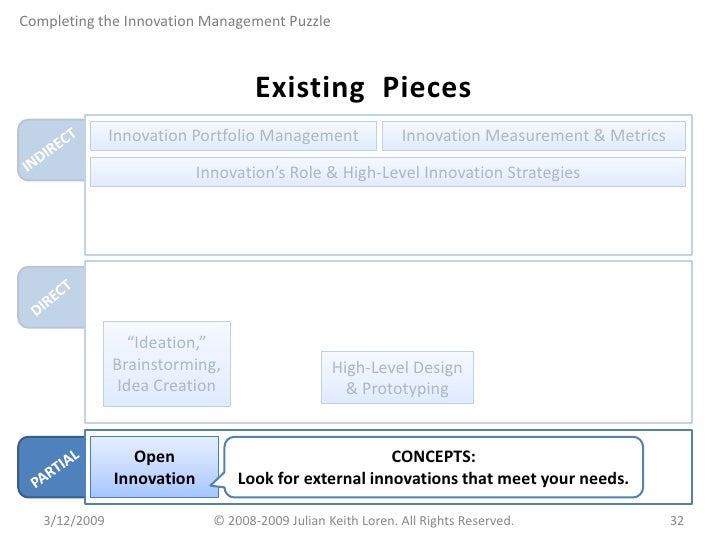 Completing the Innovation Management Puzzle

Existing Pieces

INDIRECT

Innovation Portfolio Management

Innovation Measurement & Metrics

Innovation's Role & High-Level Innovation Strategies

DIRECT

"Ideation," Brainstorming, Idea Creation

High-Level Design & Prototyping

PARTIAL

Open Innovation

CONCEPTS:
Look for external innovations that meet your needs.

3/12/2009

© 2008-2009 Julian Keith Loren. All Rights Reserved.

32